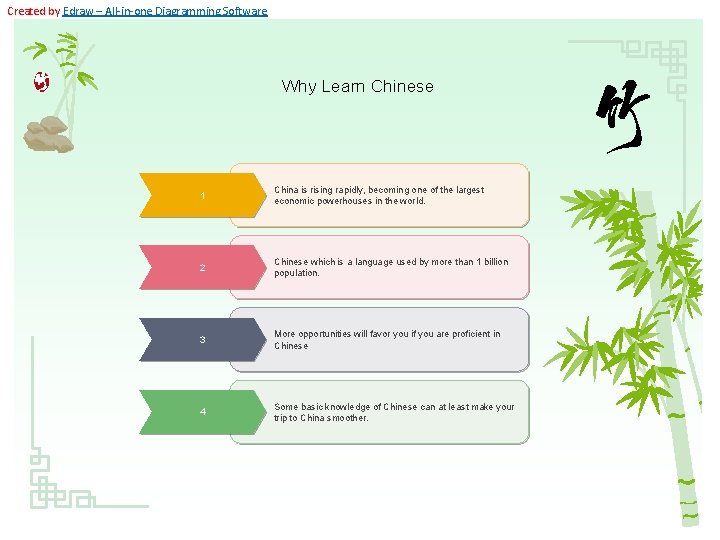 Created by Edraw – All-in-one Diagramming Software

Why Learn Chinese

竹

1

China is rising rapidly, becoming one of the largest economic powerhouses in the world.

2

Chinese which is a language used by more than 1 billion population.

3

More opportunities will favor you if you are proficient in Chinese

4

Some basic knowledge of Chinese can at least make your trip to China smoother.